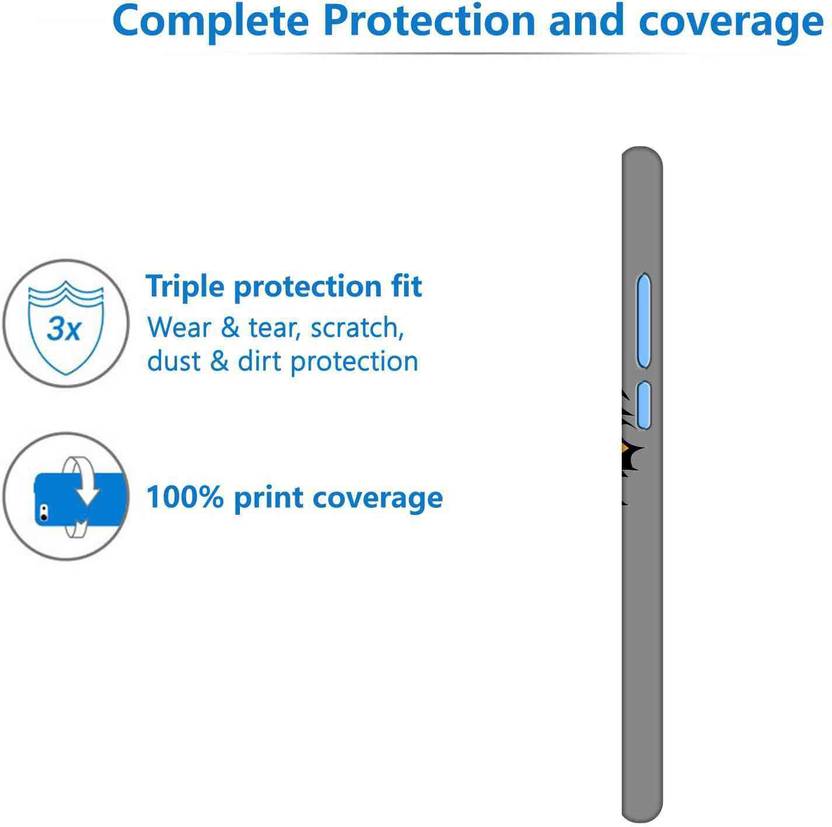 Complete Protection and coverage

3x

Triple protection fit
Wear & tear, scratch, dust & dirt protection

100% print coverage